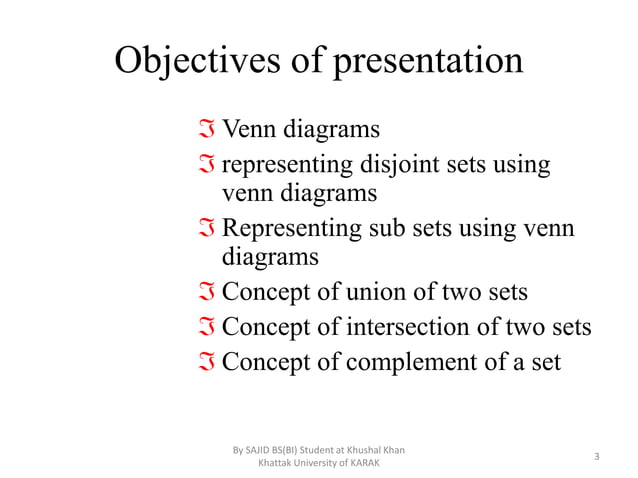 Objectives of presentation

ℑ Venn diagrams
ℑ representing disjoint sets using venn diagrams
ℑ Representing sub sets using venn diagrams
ℑ Concept of union of two sets
ℑ Concept of intersection of two sets
ℑ Concept of complement of a set

By SAJID BS(BI) Student at Khushal Khan Khattak University of KARAK

3